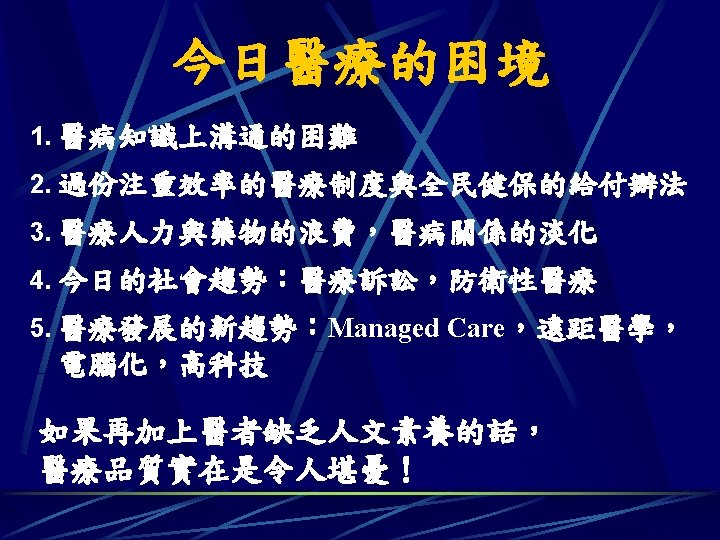 今日醫療的困境

1. 醫病知識上溝通的困難

2. 過份注重效率的醫療制度與全民健保的給付辦法

3. 醫療人力與藥物的浪費，醫病關係的淡化

4. 今日的社會趨勢：醫療訴訟，防衛性醫療

5. 醫療發展的新趨勢：Managed Care，遠距醫學，電腦化，高科技

如果再加上醫者缺乏人文素養的話，
醫療品質實在是令人堪憂！